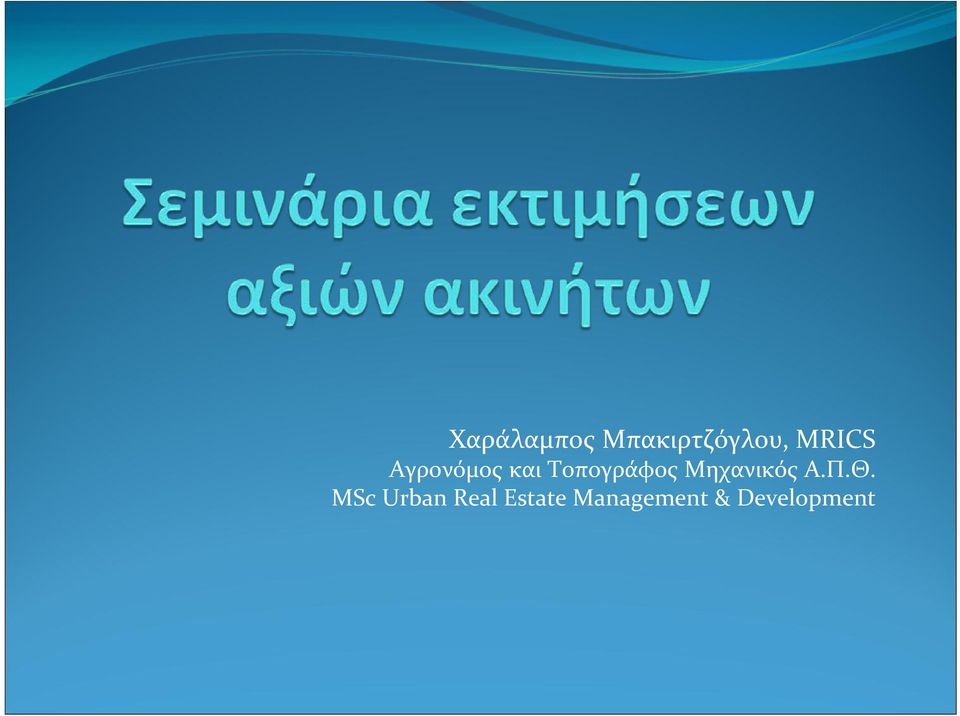 Σεμινάρια εκτιμήσεων αξιών ακινήτων

Χαράλαμπος Μπακιρτζόγλου, MRICS
Αγρονόμος και Τοπογράφος Μηχανικός Α.Π.Θ.
MSc Urban Real Estate Management & Development